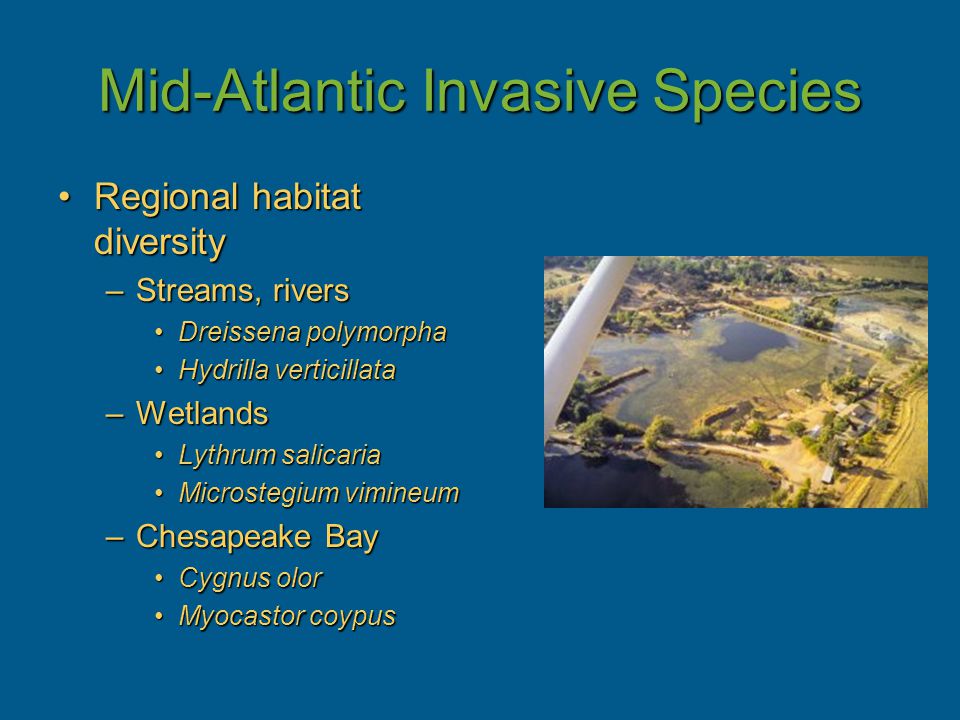 Mid-Atlantic Invasive Species

• Regional habitat diversity
  – Streams, rivers
    • Dreissena polymorpha
    • Hydrilla verticillata
  – Wetlands
    • Lythrum salicaria
    • Microstegium vimineum
  – Chesapeake Bay
    • Cygnus olor
    • Myocastor coypus